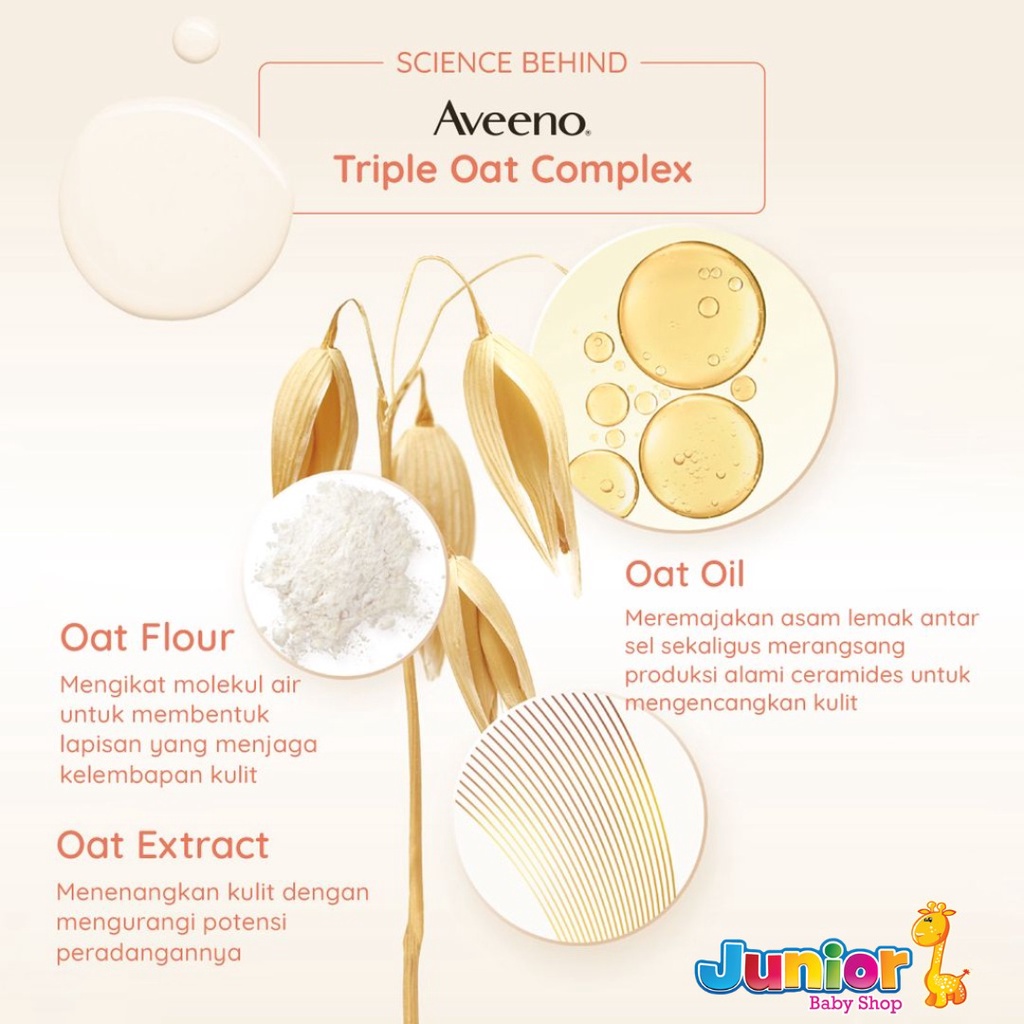 SCIENCE BEHIND
Aveeno.
Triple Oat Complex

Oat Oil
Meremajakan asam lemak antar sel sekaligus merangsang produksi alami ceramides untuk mengencangkan kulit

Oat Flour
Mengikat molekul air untuk membentuk lapisan yang menjaga kelembapan kulit

Oat Extract
Menenangkan kulit dengan mengurangi potensi peradangannya

Junior
Baby Shop